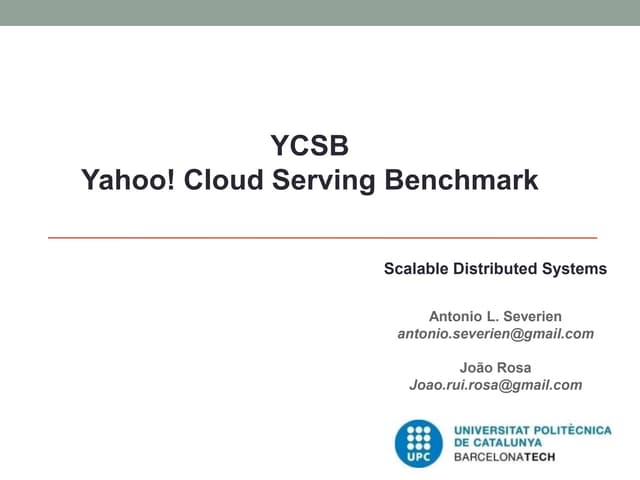 YCSB
Yahoo! Cloud Serving Benchmark

Scalable Distributed Systems

Antonio L. Severien
antonio.severien@gmail.com

João Rosa
Joao.rui.rosa@gmail.com

UPC
UNIVERSITAT POLITÈCNICA DE CATALUNYA
BARCELONATECH